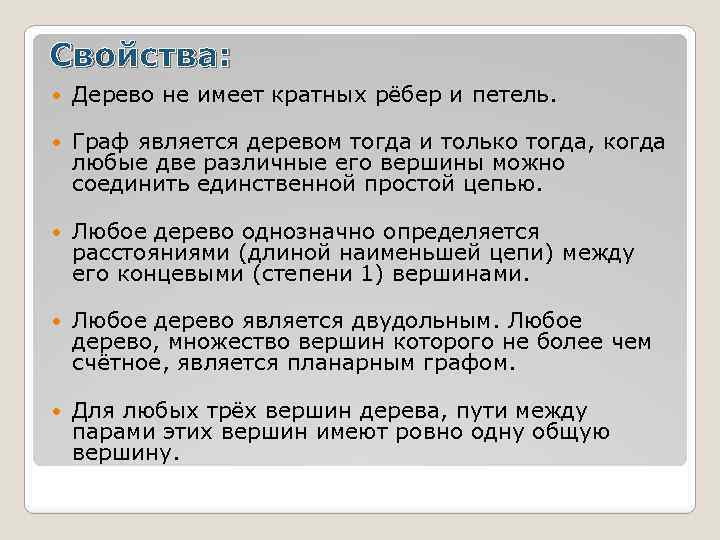 Свойства:

Дерево не имеет кратных рёбер и петель.

Граф является деревом тогда и только тогда, когда любые две различные его вершины можно соединить единственной простой цепью.

Любое дерево однозначно определяется расстояниями (длиной наименьшей цепи) между его концевыми (степени 1) вершинами.

Любое дерево является двудольным. Любое дерево, множество вершин которого не более чем счётное, является планарным графом.

Для любых трёх вершин дерева, пути между парами этих вершин имеют ровно одну общую вершину.